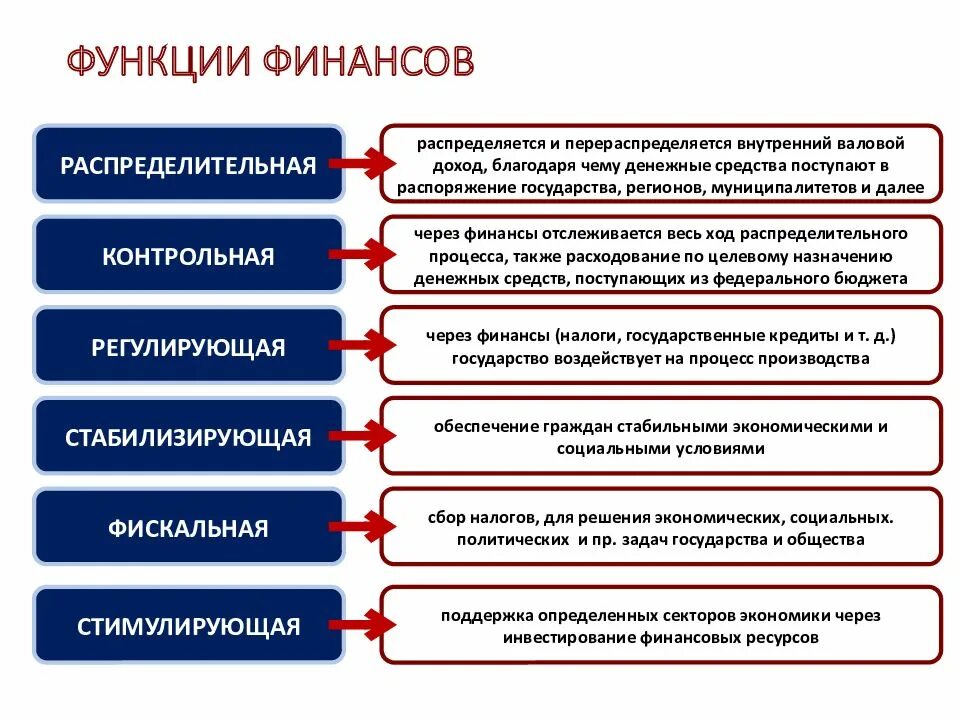 ФУНКЦИИ ФИНАНСОВ

РАСПРЕДЕЛИТЕЛЬНАЯ

распределяется и перераспределяется внутренний валовой доход, благодаря чему денежные средства поступают в распоряжение государства, регионов, муниципалитетов и далее

КОНТРОЛЬНАЯ

через финансы отслеживается весь ход распределительного процесса, также расходование по целевому назначению денежных средств, поступающих из федерального бюджета

РЕГУЛИРУЮЩАЯ

через финансы (налоги, государственные кредиты и т. д.) государство воздействует на процесс производства

СТАБИЛИЗИРУЮЩАЯ

обеспечение граждан стабильными экономическими и социальными условиями

ФИСКАЛЬНАЯ

сбор налогов, для решения экономических, социальных. политических и пр. задач государства и общества

СТИМУЛИРУЮЩАЯ

поддержка определенных секторов экономики через инвестирование финансовых ресурсов